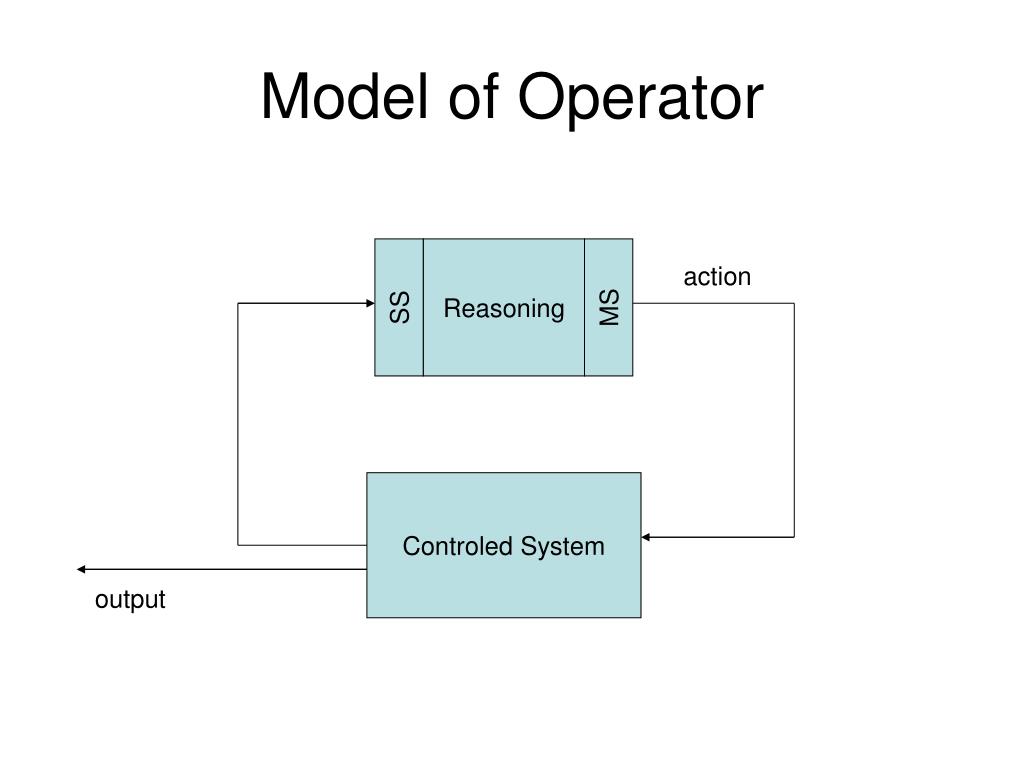 Model of Operator

SS

Reasoning

MS

action

Controled System

output